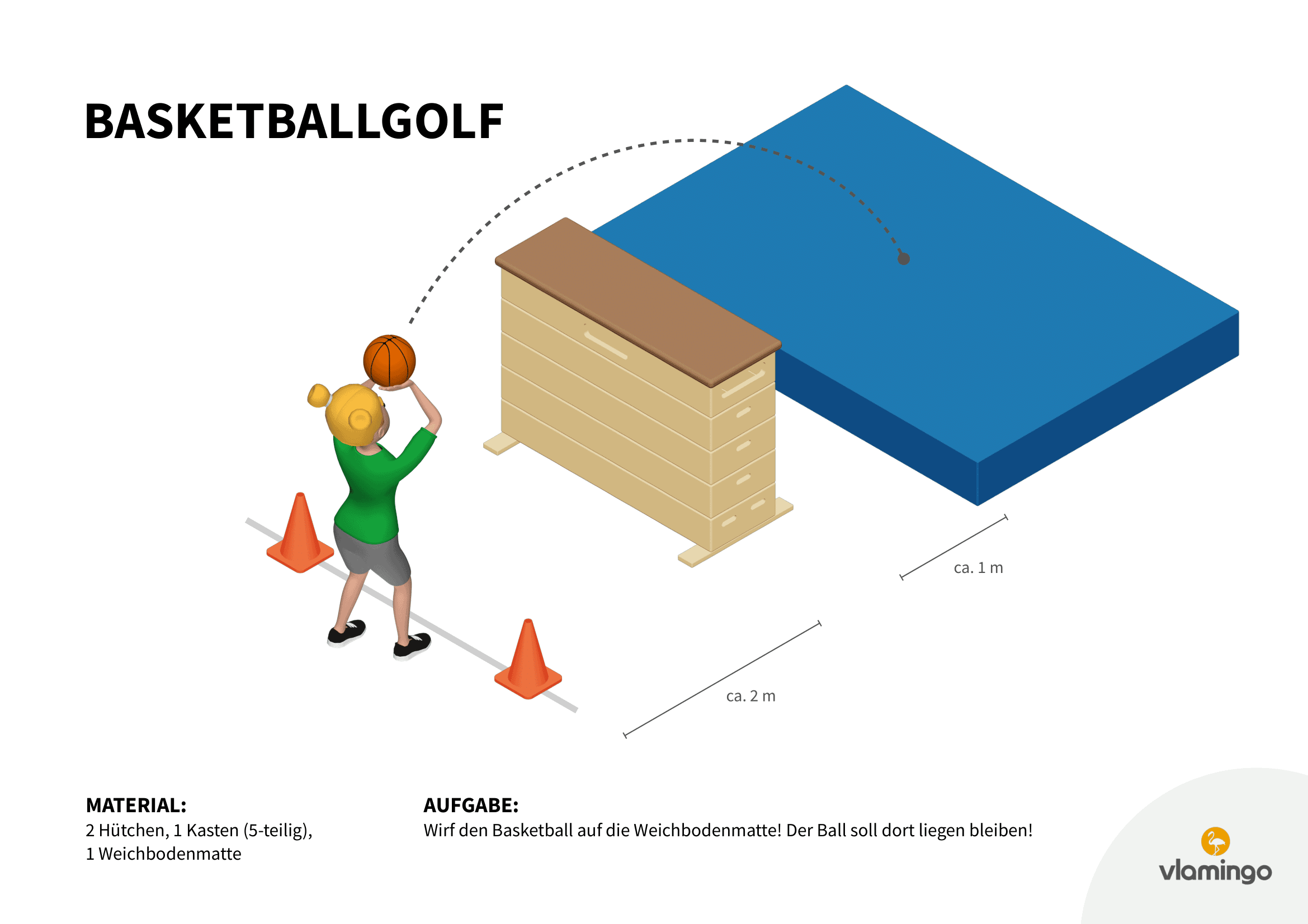 BASKETBALLGOLF

ca. 1 m

ca. 2 m

MATERIAL:
2 Hütchen, 1 Kasten (5-teilig), 1 Weichbodenmatte

AUFGABE:
Wirf den Basketball auf die Weichbodenmatte! Der Ball soll dort liegen bleiben!

vlamingo